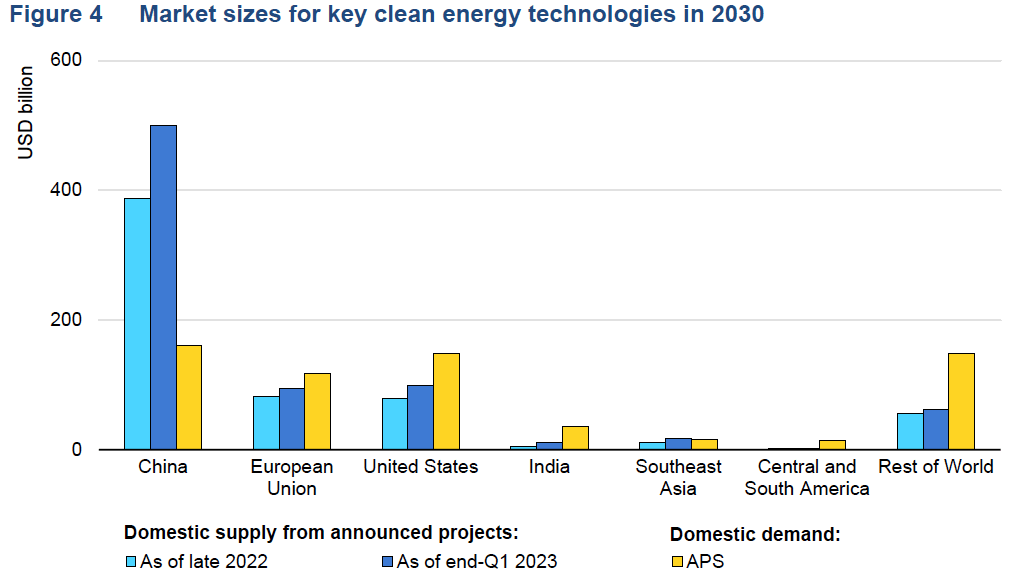 Figure 4 Market sizes for key clean energy technologies in 2030

USD billion

600
400
200
0

China
European Union
United States
India
Southeast Asia
Central and South America
Rest of World

Domestic supply from announced projects:
As of late 2022
As of end-Q1 2023

Domestic demand:
APS